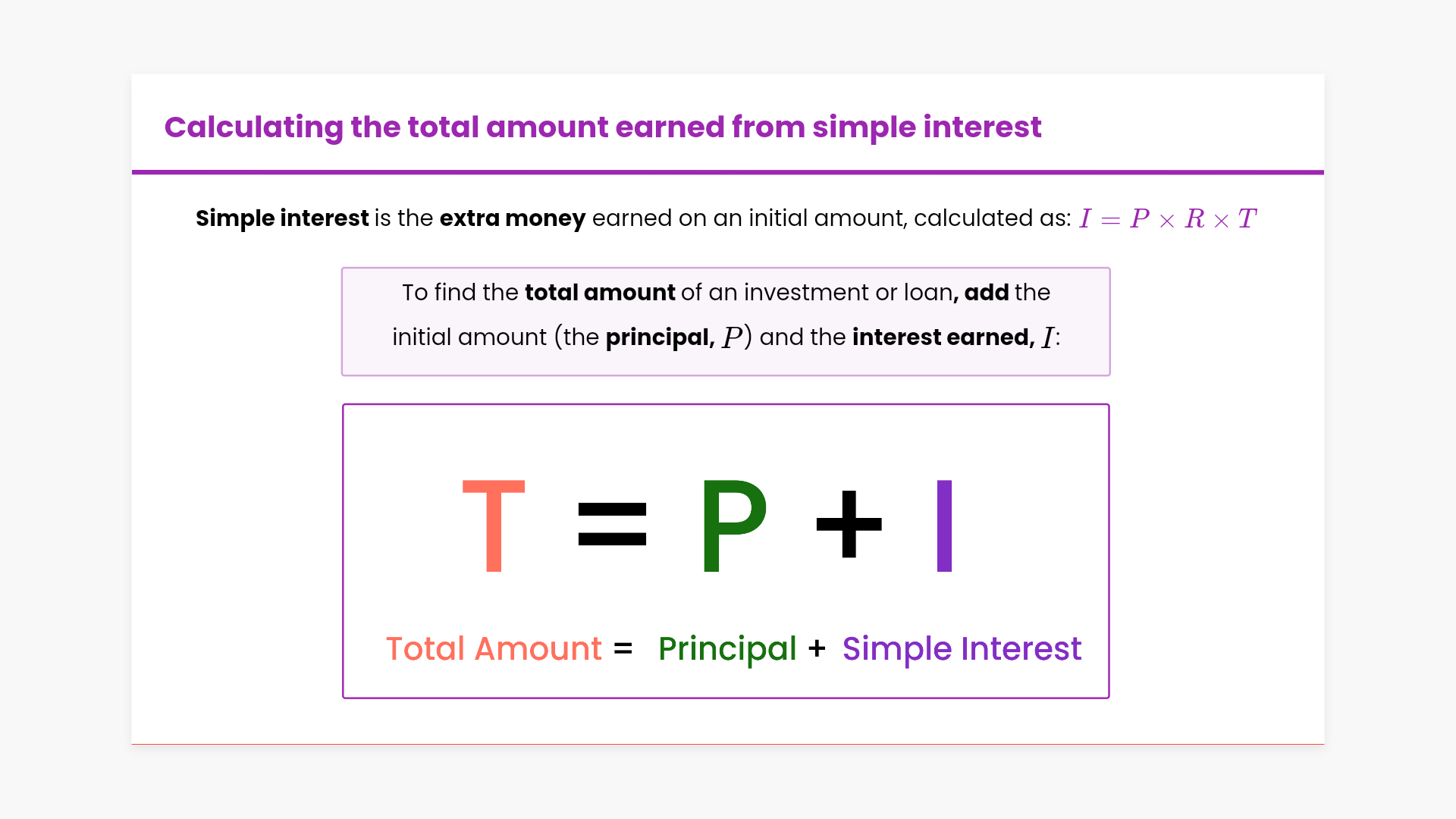 Calculating the total amount earned from simple interest

Simple interest is the extra money earned on an initial amount, calculated as: $I = P \times R \times T$

To find the total amount of an investment or loan, add the initial amount (the principal, $P$) and the interest earned, $I$:

T = P + I

Total Amount = Principal + Simple Interest